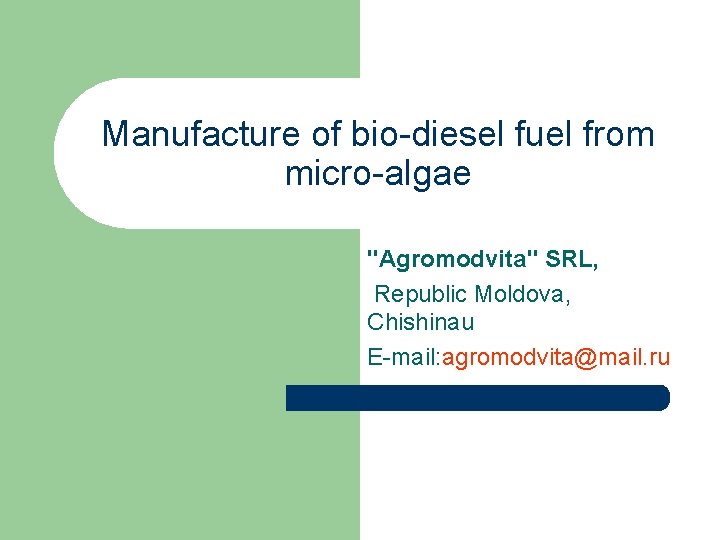 Manufacture of bio-diesel fuel from micro-algae

"Agromodvita" SRL,

Republic Moldova, Chishinau

E-mail:agromodvita@mail.ru